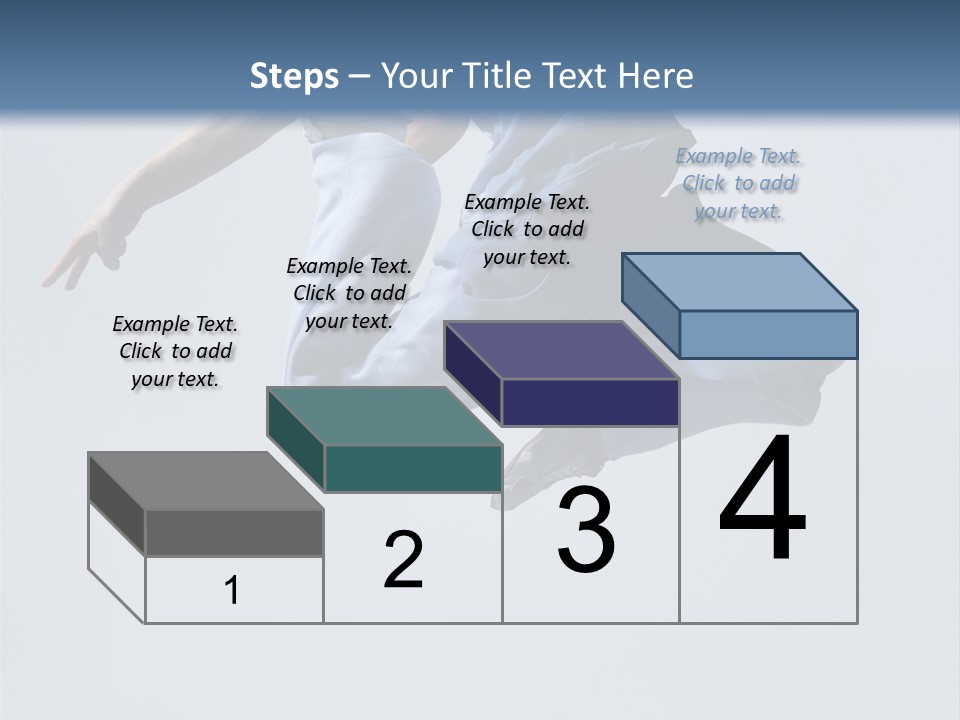 Steps – Your Title Text Here

Example Text. Click to add your text.

Example Text. Click to add your text.

Example Text. Click to add your text.

Example Text. Click to add your text.

1

2

3

4